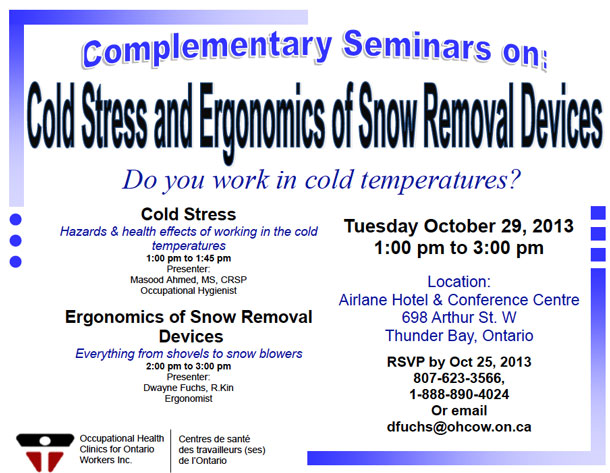 Complementary Seminars on:

Cold Stress and Ergonomics of Snow Removal Devices

Do you work in cold temperatures?

Cold Stress
Hazards & health effects of working in the cold temperatures
1:00 pm to 1:45 pm
Presenter:
Masood Ahmed, MS, CRSP
Occupational Hygienist

Ergonomics of Snow Removal Devices
Everything from shovels to snow blowers
2:00 pm to 3:00 pm
Presenter:
Dwayne Fuchs, R.Kin
Ergonomist

Tuesday October 29, 2013
1:00 pm to 3:00 pm

Location:
Airlane Hotel & Conference Centre
698 Arthur St. W
Thunder Bay, Ontario

RSVP by Oct 25, 2013
807-623-3566,
1-888-890-4024
Or email
dfuchs@ohcow.on.ca

Occupational Health Clinics for Ontario Workers Inc.

Centres de santé des travailleurs (ses) de l'Ontario